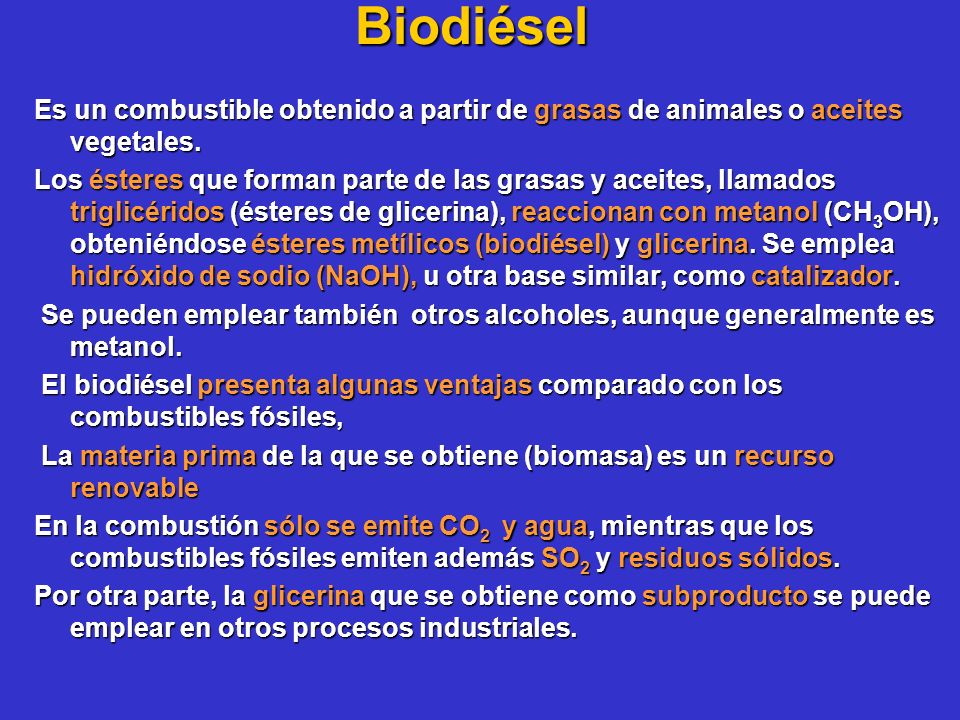 Biodiésel

Es un combustible obtenido a partir de grasas de animales o aceites vegetales.

Los ésteres que forman parte de las grasas y aceites, llamados triglicéridos (ésteres de glicerina), reaccionan con metanol ($CH_3OH$), obteniéndose ésteres metílicos (biodiésel) y glicerina. Se emplea hidróxido de sodio (NaOH), u otra base similar, como catalizador.

Se pueden emplear también otros alcoholes, aunque generalmente es metanol.

El biodiésel presenta algunas ventajas comparado con los combustibles fósiles,

La materia prima de la que se obtiene (biomasa) es un recurso renovable

En la combustión sólo se emite $CO_2$ y agua, mientras que los combustibles fósiles emiten además $SO_2$ y residuos sólidos.

Por otra parte, la glicerina que se obtiene como subproducto se puede emplear en otros procesos industriales.